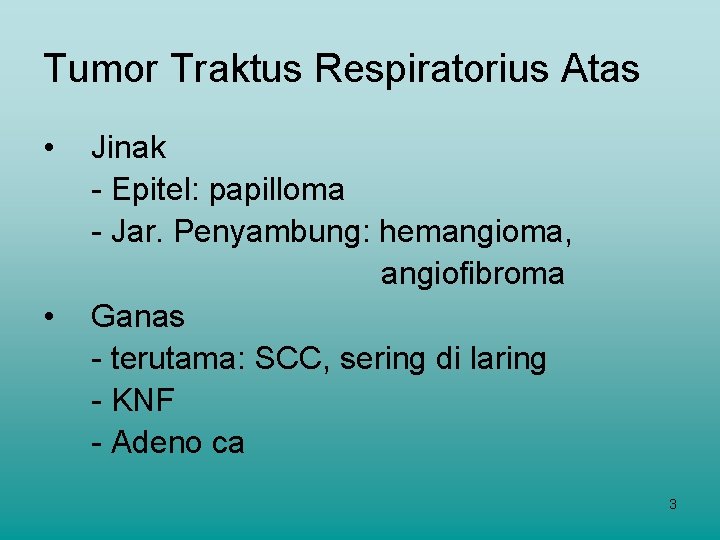 Tumor Traktus Respiratorius Atas

• Jinak
- Epitel: papilloma
- Jar. Penyambung: hemangioma, angiofibroma

• Ganas
- terutama: SCC, sering di laring
- KNF
- Adeno ca

3